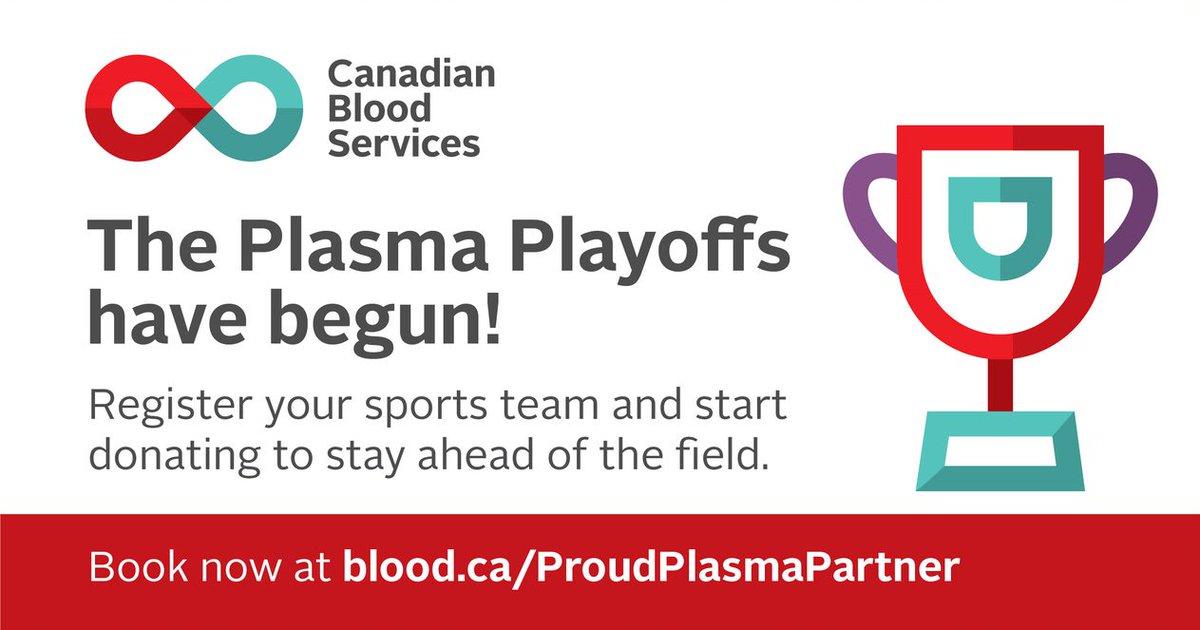 Canadian Blood Services

The Plasma Playoffs have begun!

Register your sports team and start donating to stay ahead of the field.

Book now at blood.ca/ProudPlasmaPartner